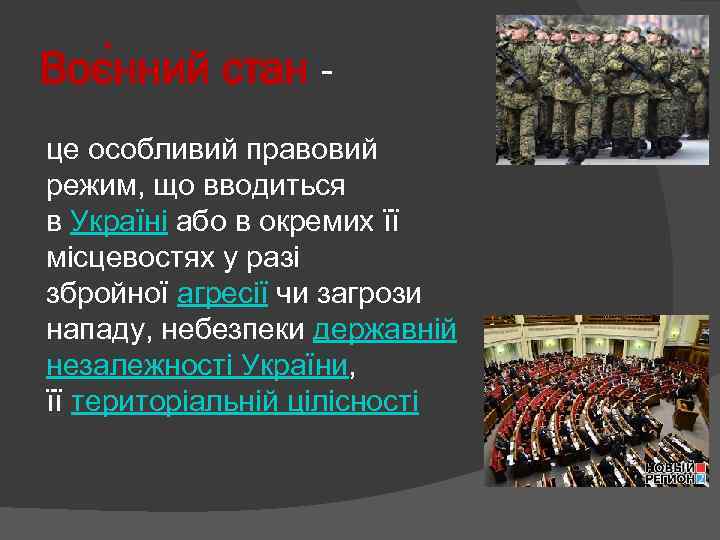 Воєнний стан -

це особливий правовий режим, що вводиться в Україні або в окремих її місцевостях у разі збройної агресії чи загрози нападу, небезпеки державній незалежності України, її територіальній цілісності

НОВЫЙ РЕГИОН